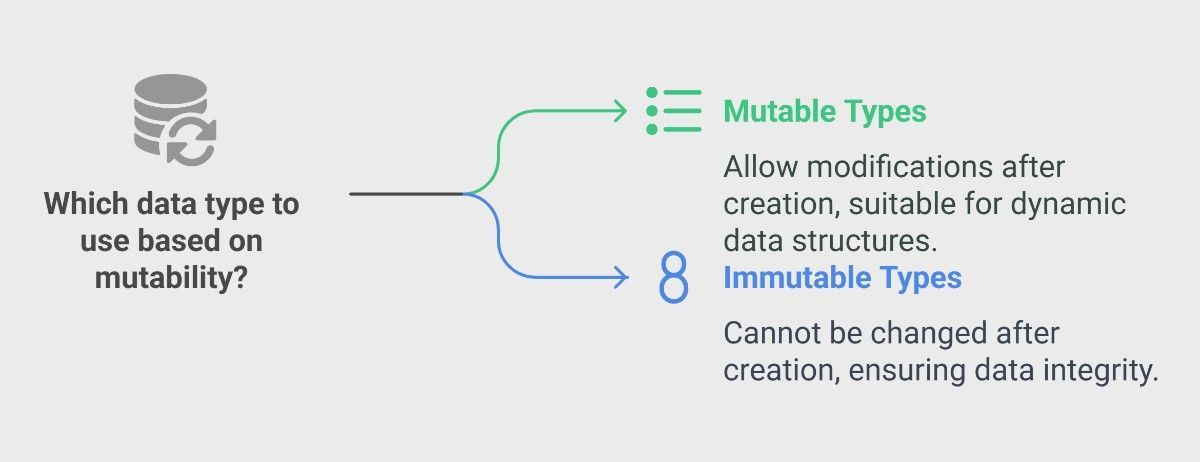 Which data type to use based on mutability?

Mutable Types

Allow modifications after creation, suitable for dynamic data structures.

8

Immutable Types

Cannot be changed after creation, ensuring data integrity.